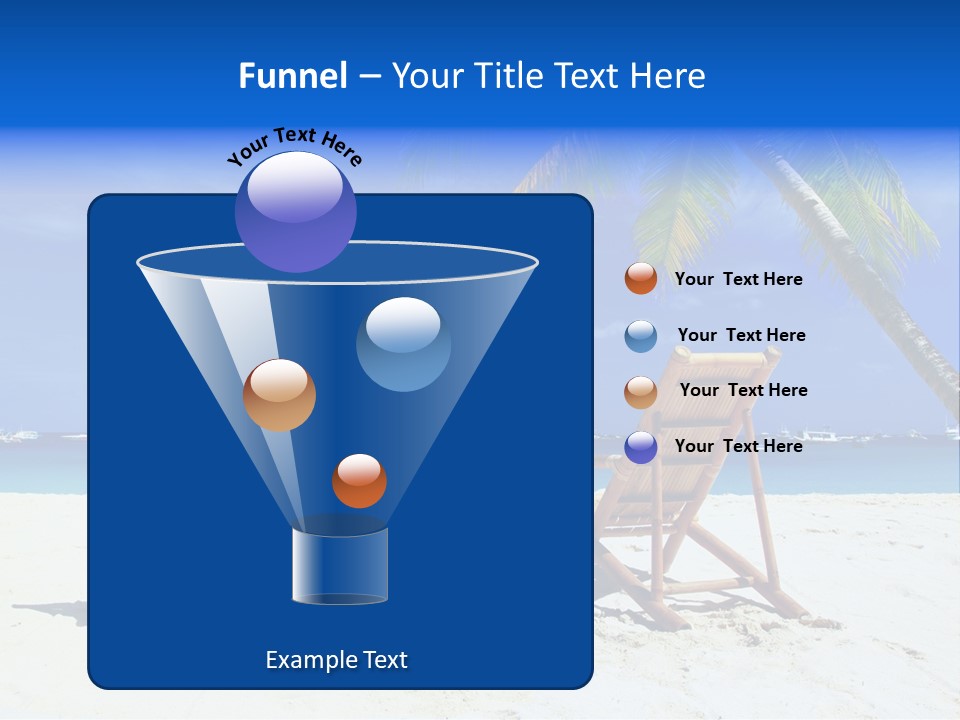 Funnel – Your Title Text Here

Your Text Here

Your Text Here

Your Text Here

Your Text Here

Your Text Here

Example Text